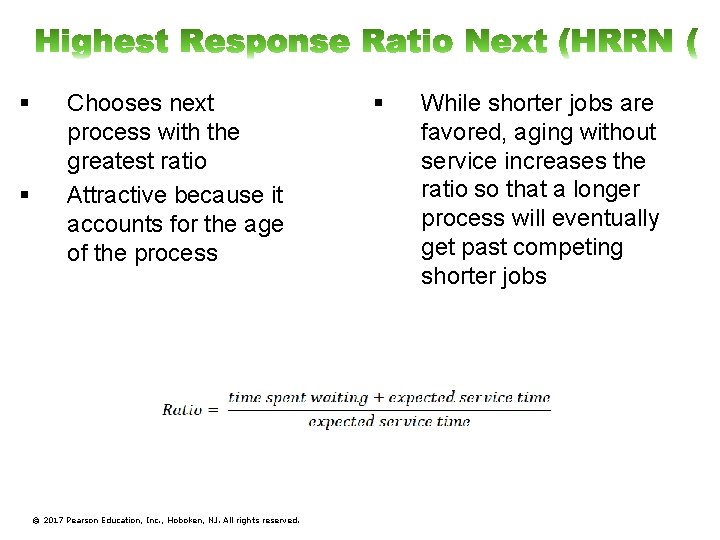 Highest Response Ratio Next (HRRN (

▪ Chooses next process with the greatest ratio
▪ Attractive because it accounts for the age of the process

▪ While shorter jobs are favored, aging without service increases the ratio so that a longer process will eventually get past competing shorter jobs

$Ratio = \frac{time\ spent\ waiting + expected\ service\ time}{expected\ service\ time}$

© 2017 Pearson Education, Inc., Hoboken, NJ. All rights reserved.